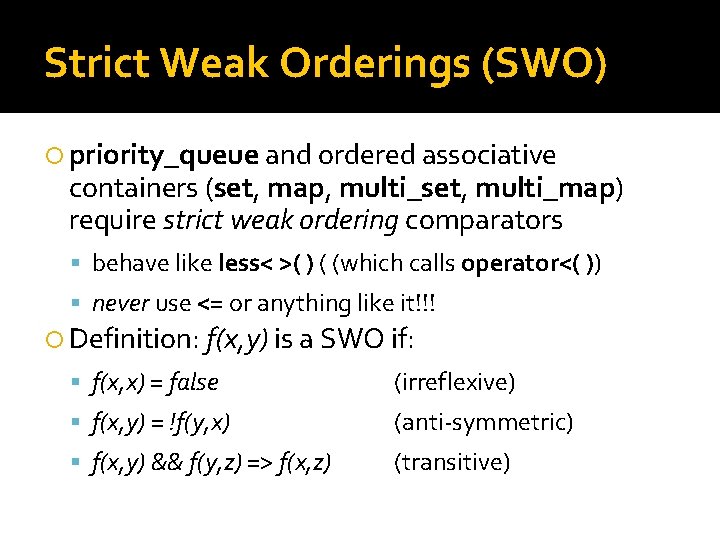 Strict Weak Orderings (SWO)

priority_queue and ordered associative containers (set, map, multi_set, multi_map) require strict weak ordering comparators

behave like less< >( ) ( (which calls operator<( ))

never use <= or anything like it!!!

Definition: f(x,y) is a SWO if:

f(x,x) = false (irreflexive)

f(x,y) = !f(y,x) (anti-symmetric)

f(x,y) && f(y,z) => f(x,z) (transitive)